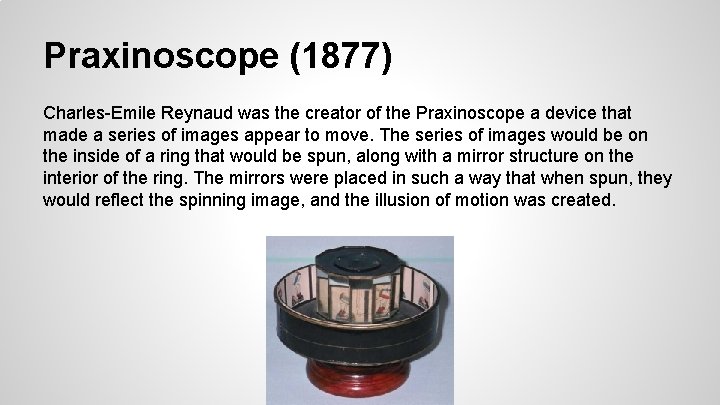 Praxinoscope (1877)

Charles-Emile Reynaud was the creator of the Praxinoscope a device that made a series of images appear to move. The series of images would be on the inside of a ring that would be spun, along with a mirror structure on the interior of the ring. The mirrors were placed in such a way that when spun, they would reflect the spinning image, and the illusion of motion was created.